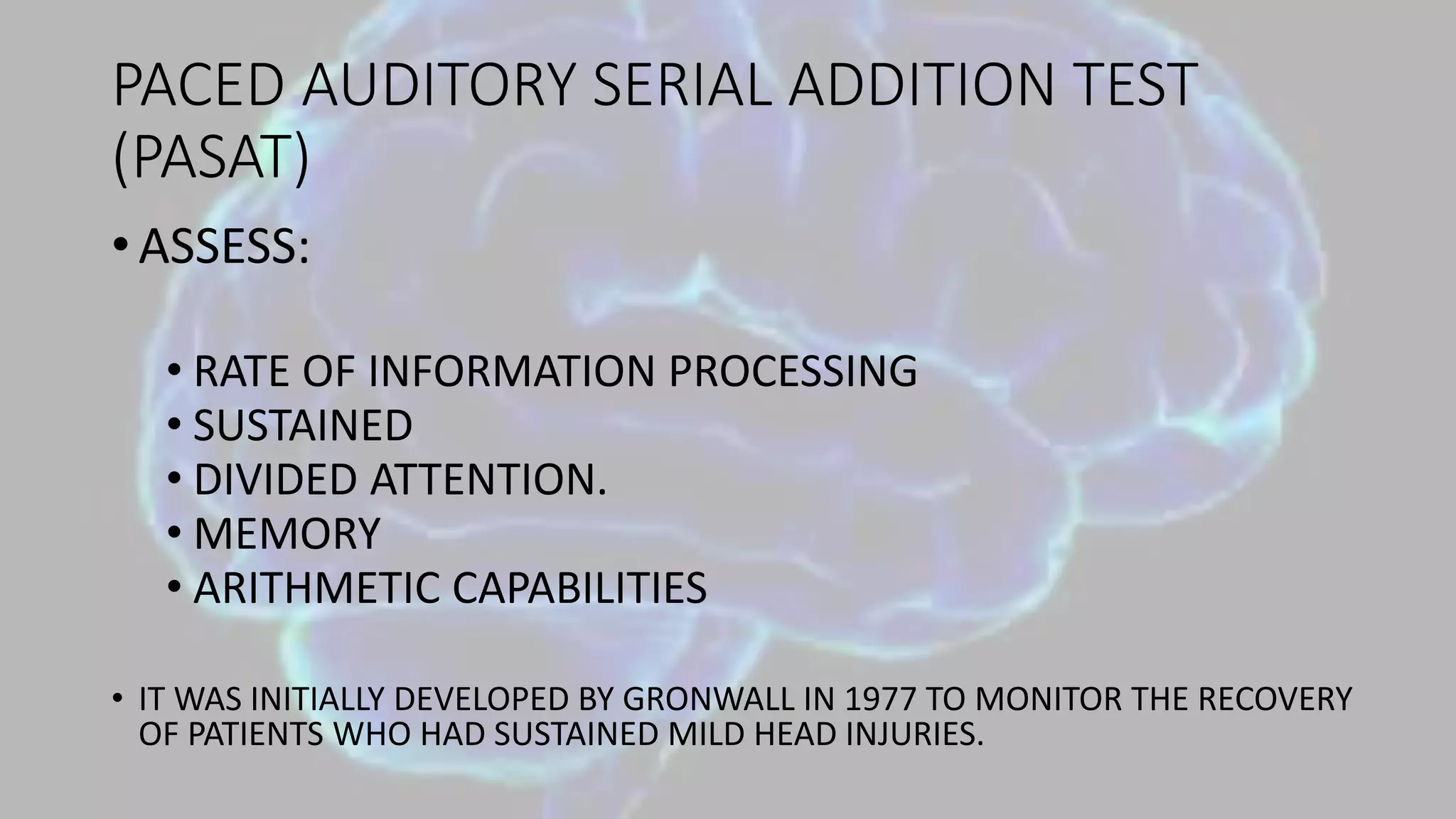 PACED AUDITORY SERIAL ADDITION TEST (PASAT)

• ASSESS:

• RATE OF INFORMATION PROCESSING
• SUSTAINED
• DIVIDED ATTENTION.
• MEMORY
• ARITHMETIC CAPABILITIES

• IT WAS INITIALLY DEVELOPED BY GRONWALL IN 1977 TO MONITOR THE RECOVERY OF PATIENTS WHO HAD SUSTAINED MILD HEAD INJURIES.